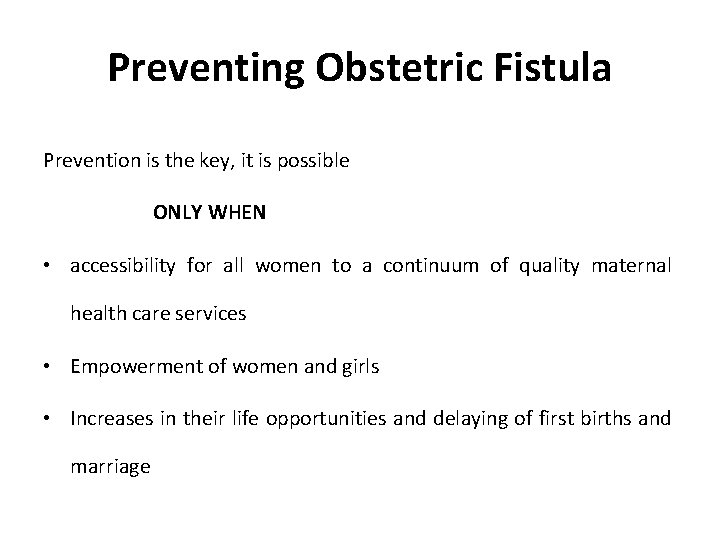 Preventing Obstetric Fistula

Prevention is the key, it is possible

ONLY WHEN

• accessibility for all women to a continuum of quality maternal health care services

• Empowerment of women and girls

• Increases in their life opportunities and delaying of first births and marriage